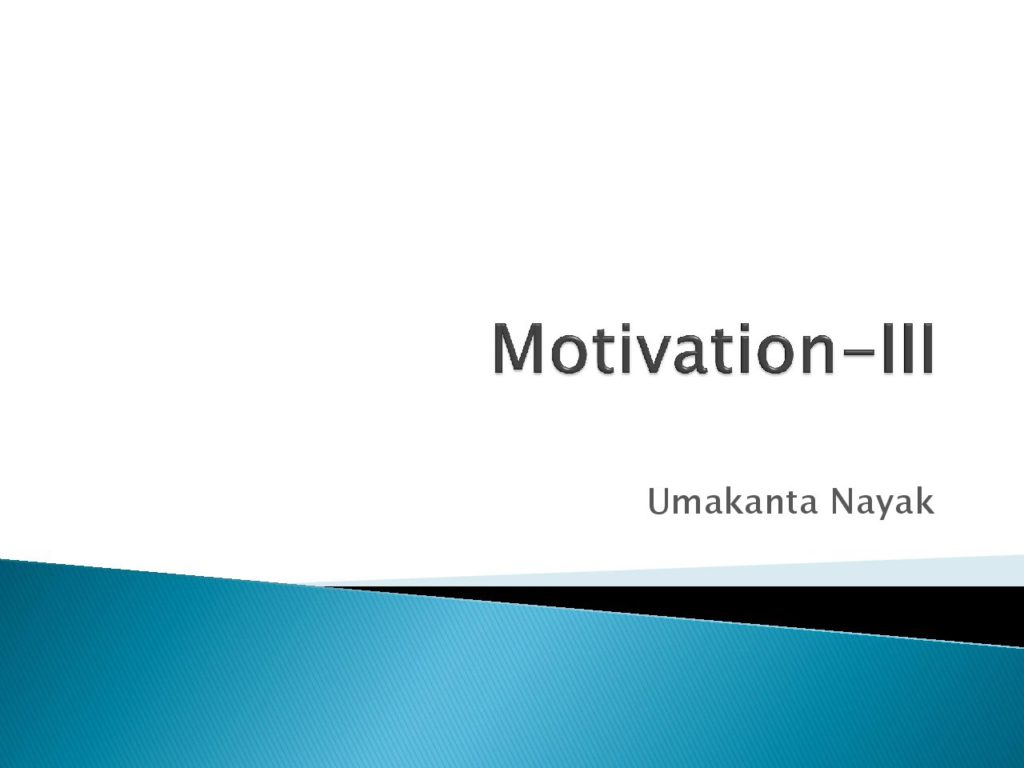 Motivation-III

Umakanta Nayak